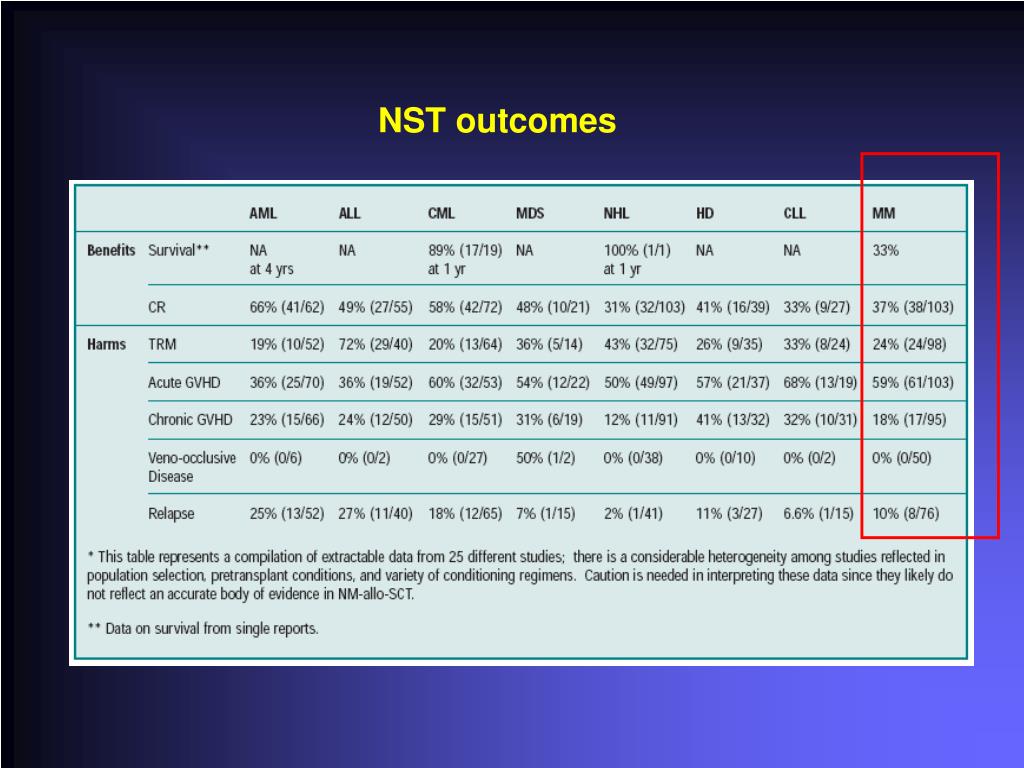 NST outcomes

| | | AML | ALL | CML | MDS | NHL | HD | CLL | MM |
|---|---|---|---|---|---|---|---|---|---|
| Benefits | Survival** | NA at 4 yrs | NA | 89% (17/19) at 1 yr | NA | 100% (1/1) at 1 yr | NA | NA | 33% |
| | CR | 66% (41/62) | 49% (27/55) | 58% (42/72) | 48% (10/21) | 31% (32/103) | 41% (16/39) | 33% (9/27) | 37% (38/103) |
| Harms | TRM | 19% (10/52) | 72% (29/40) | 20% (13/64) | 36% (5/14) | 43% (32/75) | 26% (9/35) | 33% (8/24) | 24% (24/98) |
| | Acute GVHD | 36% (25/70) | 36% (19/52) | 60% (32/53) | 54% (12/22) | 50% (49/97) | 57% (21/37) | 68% (13/19) | 59% (61/103) |
| | Chronic GVHD | 23% (15/66) | 24% (12/50) | 29% (15/51) | 31% (6/19) | 12% (11/91) | 41% (13/32) | 32% (10/31) | 18% (17/95) |
| | Veno-occlusive Disease | 0% (0/6) | 0% (0/2) | 0% (0/27) | 50% (1/2) | 0% (0/38) | 0% (0/10) | 0% (0/2) | 0% (0/50) |
| | Relapse | 25% (13/52) | 27% (11/40) | 18% (12/65) | 7% (1/15) | 2% (1/41) | 11% (3/27) | 6.6% (1/15) | 10% (8/76) |

* This table represents a compilation of extractable data from 25 different studies; there is a considerable heterogeneity among studies reflected in population selection, pretransplant conditions, and variety of conditioning regimens. Caution is needed in interpreting these data since they likely do not reflect an accurate body of evidence in NM-allo-SCT.

** Data on survival from single reports.